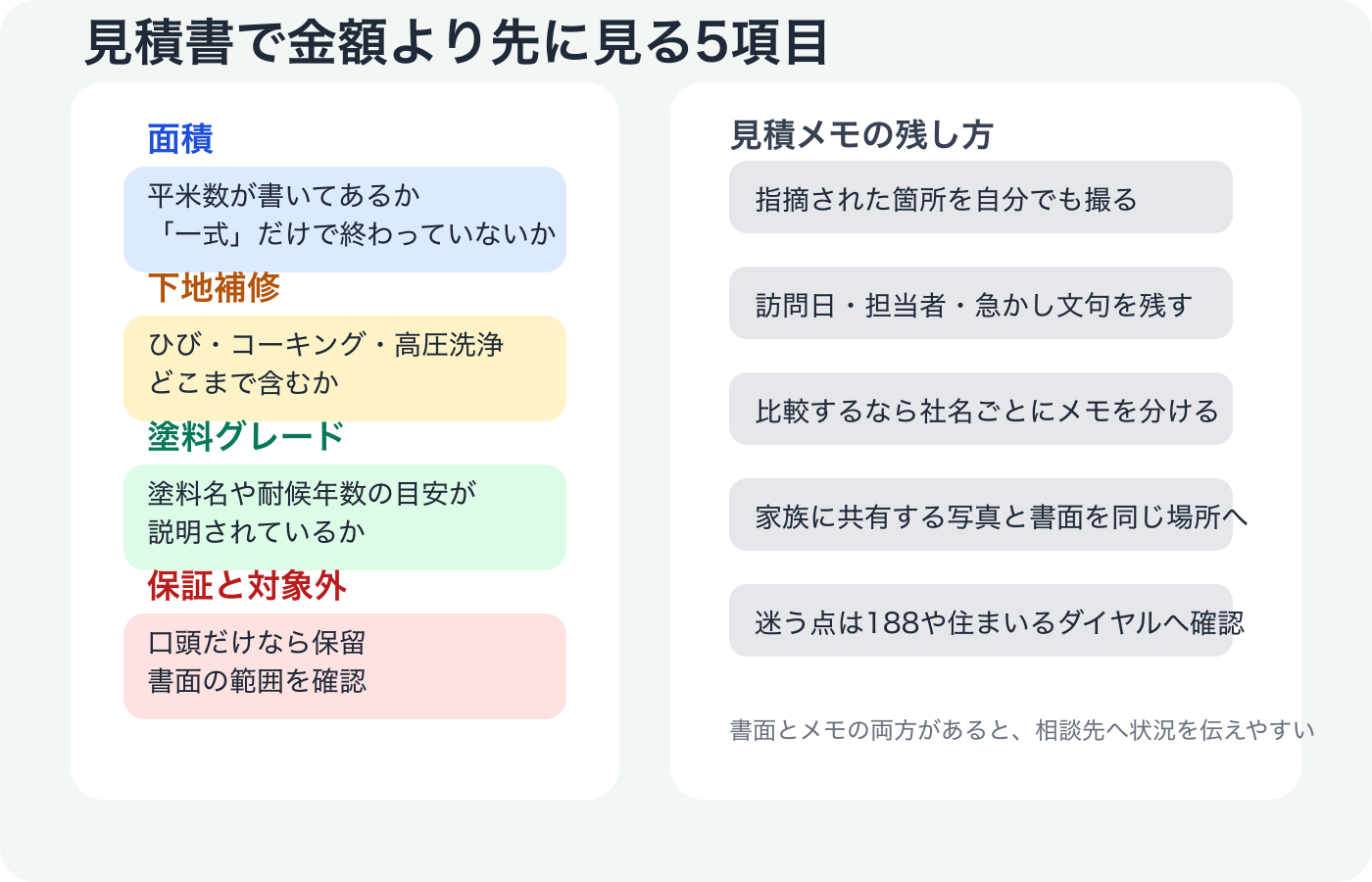 見積書で金額より先に見る5項目

面積

平米数が書いてあるか
「一式」だけで終わっていないか

下地補修

ひび・コーキング・高圧洗浄
どこまで含むか

塗料グレード

塗料名や耐候年数の目安が
説明されているか

保証と対象外

口頭だけなら保留
書面の範囲を確認

見積メモの残し方

指摘された箇所を自分でも撮る

訪問日・担当者・急かし文句を残す

比較するなら社名ごとにメモを分ける

家族に共有する写真と書面を同じ場所へ

迷う点は188や住まいるダイヤルへ確認

書面とメモの両方があると、相談先へ状況を伝えやすい